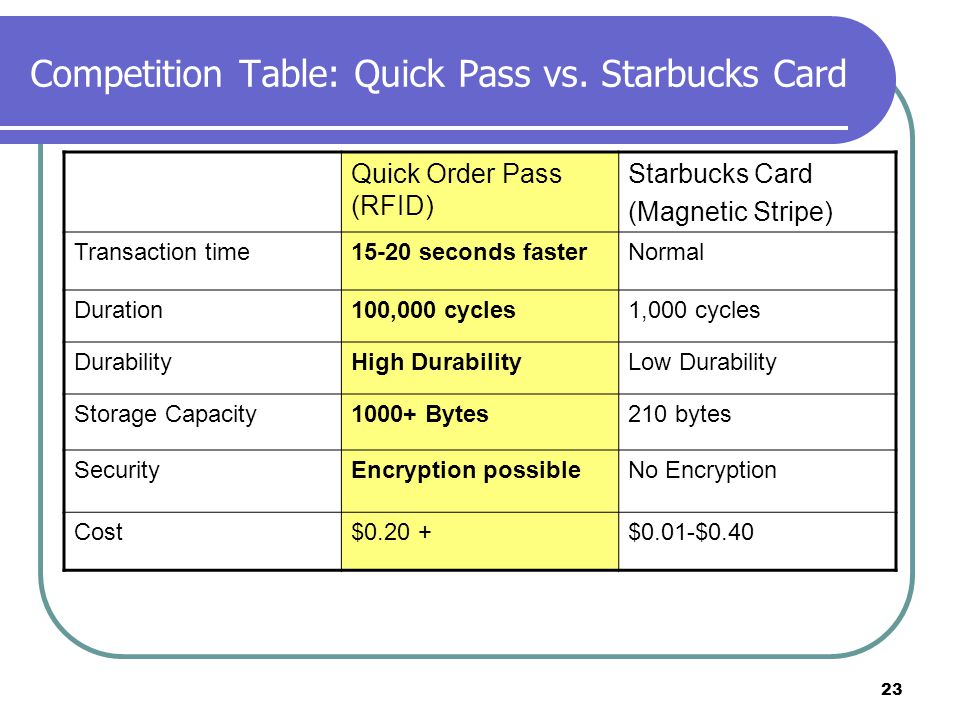 Competition Table: Quick Pass vs. Starbucks Card

| | Quick Order Pass (RFID) | Starbucks Card (Magnetic Stripe) |
|---|---|---|
| Transaction time | 15-20 seconds faster | Normal |
| Duration | 100,000 cycles | 1,000 cycles |
| Durability | High Durability | Low Durability |
| Storage Capacity | 1000+ Bytes | 210 bytes |
| Security | Encryption possible | No Encryption |
| Cost | \$0.20 + | \$0.01-\$0.40 |

23